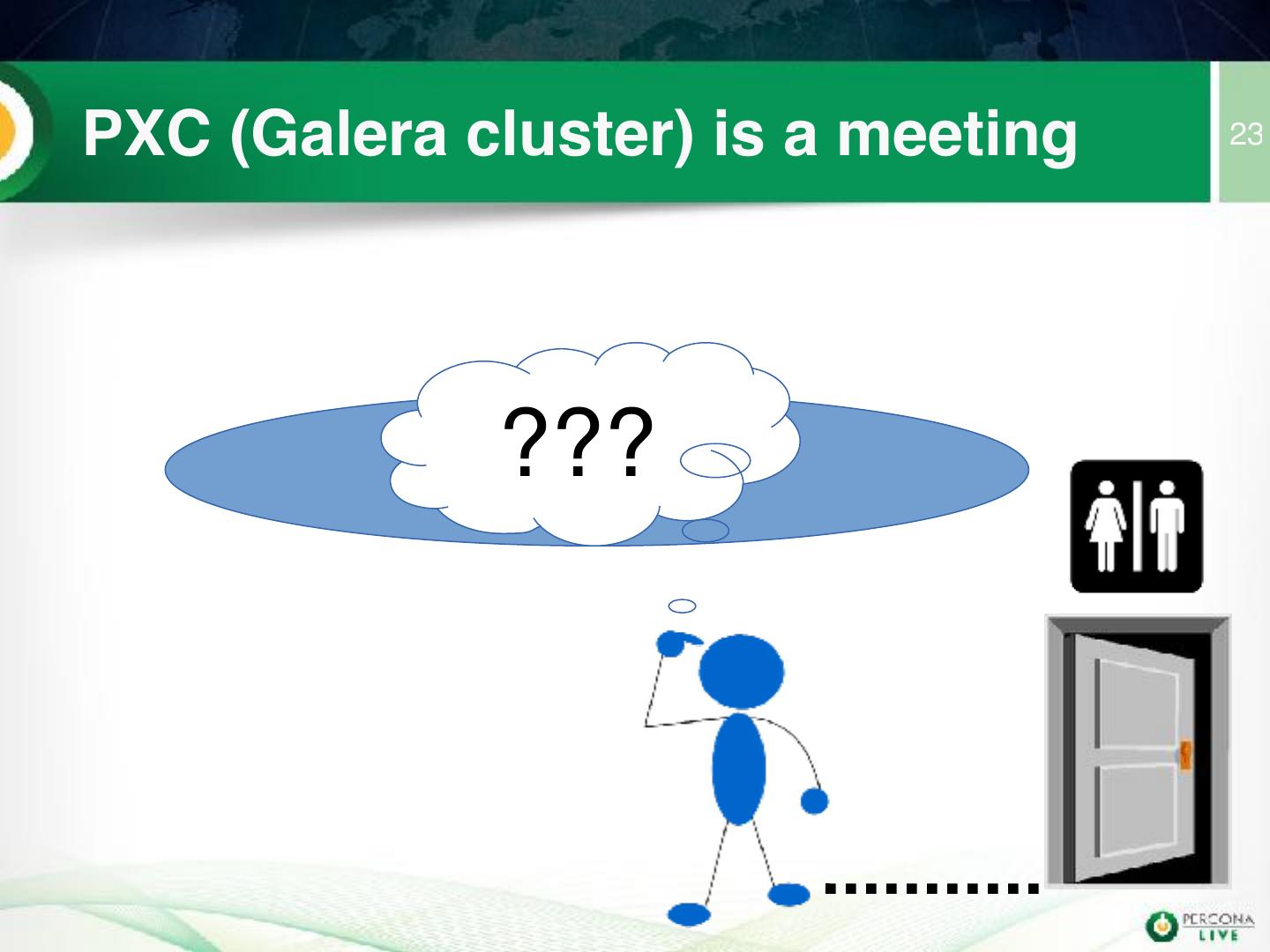 PXC (Galera cluster) is a meeting

23

???

PERCONA LIVE